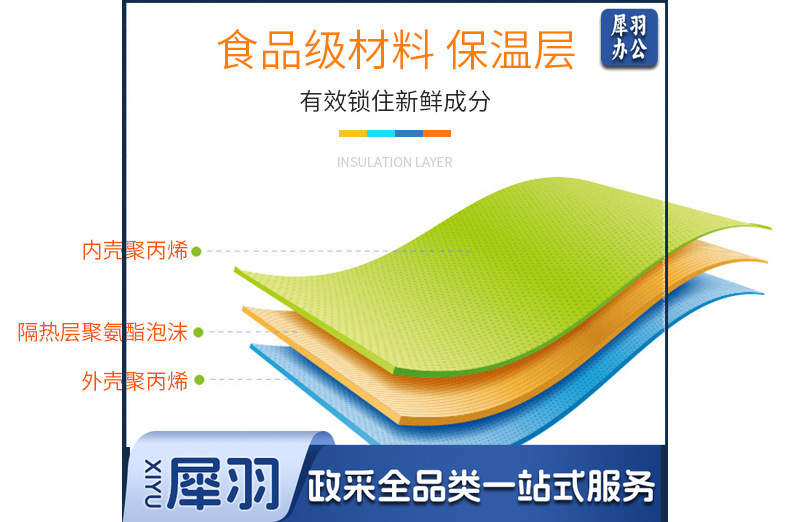 食品级材料 保温层

犀羽办公

有效锁住新鲜成分

INSULATION LAYER

内壳聚丙烯

隔热层聚氨酯泡沫

外壳聚丙烯

XIYU 犀羽

政采全品类一站式服务